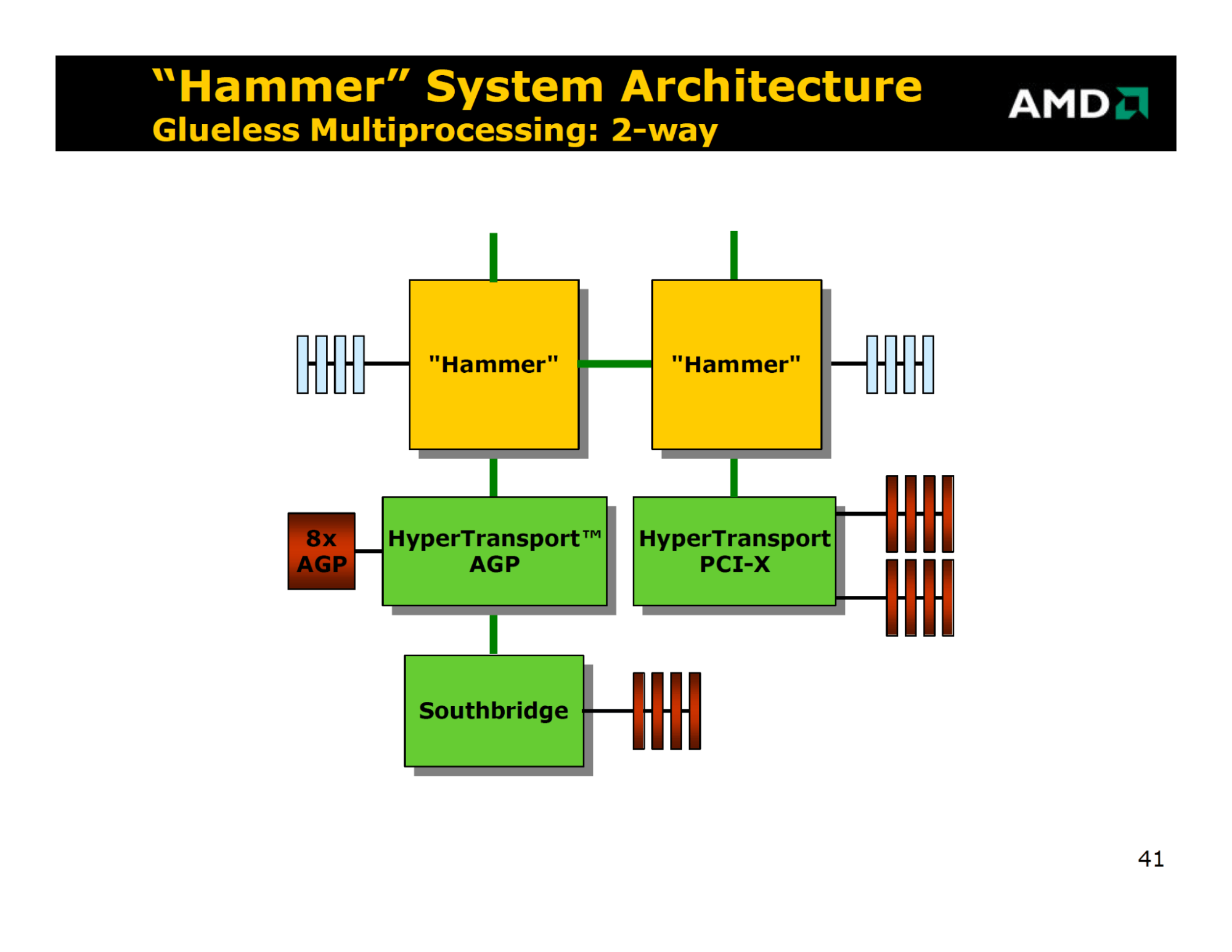 “Hammer” System Architecture
Glueless Multiprocessing: 2-way

AMD

"Hammer"

"Hammer"

8x AGP

HyperTransport™ AGP

HyperTransport PCI-X

Southbridge

41